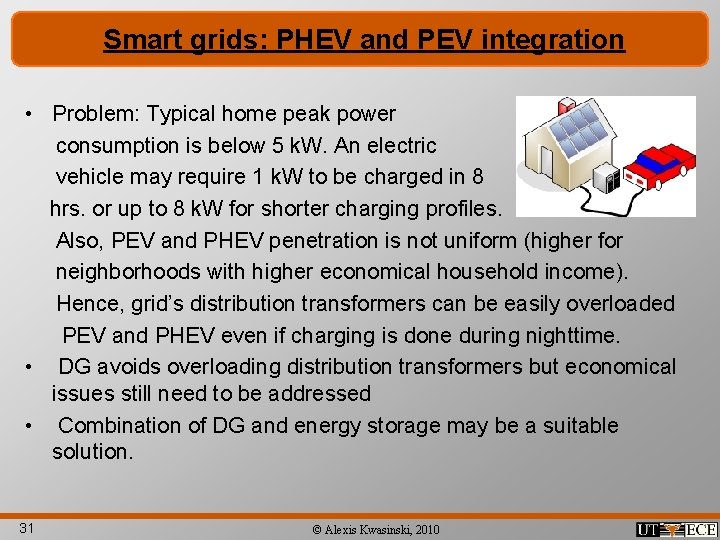 Smart grids: PHEV and PEV integration

• Problem: Typical home peak power consumption is below 5 kW. An electric vehicle may require 1 kW to be charged in 8 hrs. or up to 8 kW for shorter charging profiles. Also, PEV and PHEV penetration is not uniform (higher for neighborhoods with higher economical household income). Hence, grid's distribution transformers can be easily overloaded PEV and PHEV even if charging is done during nighttime.

• DG avoids overloading distribution transformers but economical issues still need to be addressed

• Combination of DG and energy storage may be a suitable solution.

31

© Alexis Kwasinski, 2010

UT ECE